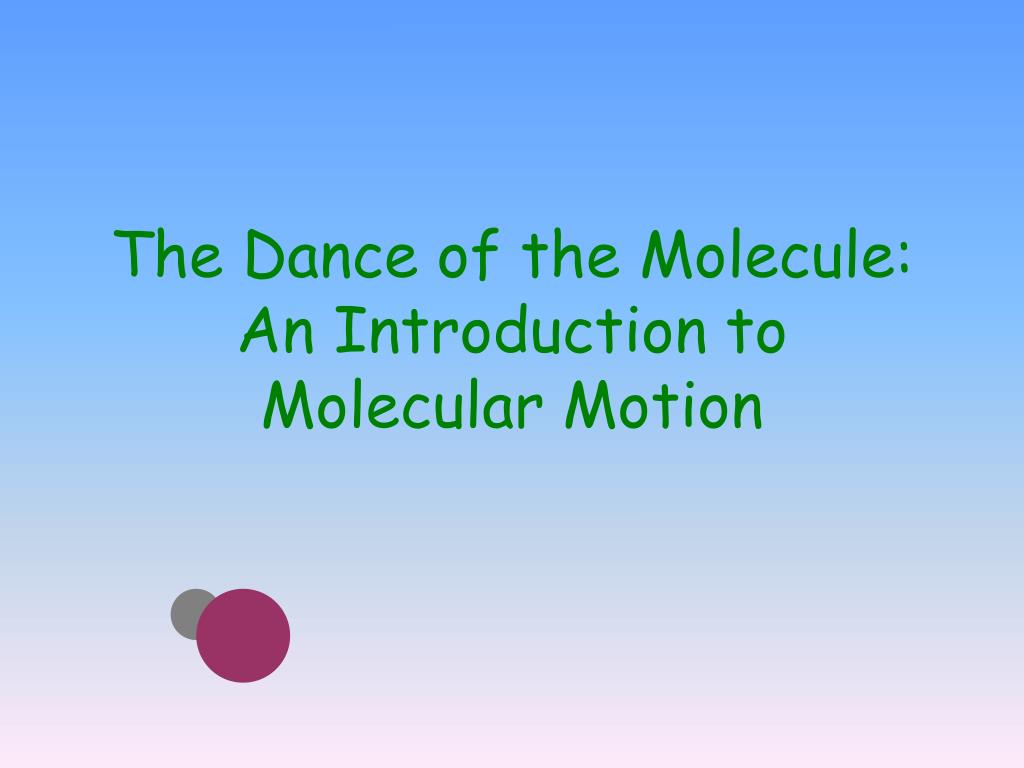 The Dance of the Molecule: An Introduction to Molecular Motion